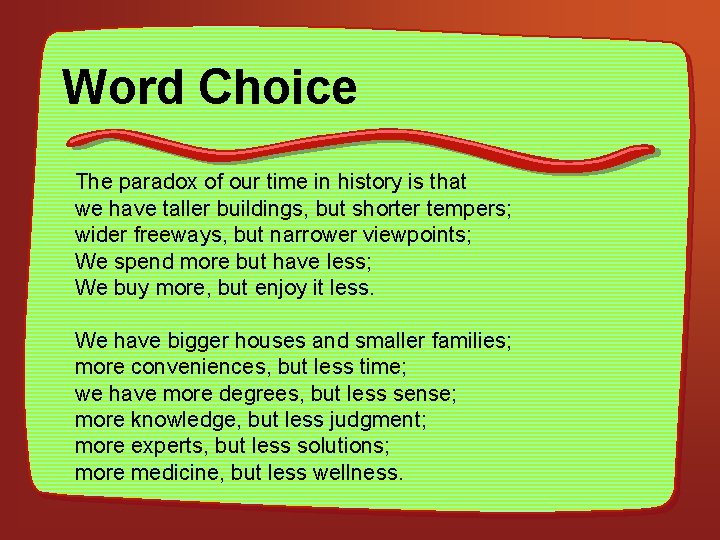 Word Choice

The paradox of our time in history is that
we have taller buildings, but shorter tempers;
wider freeways, but narrower viewpoints;
We spend more but have less;
We buy more, but enjoy it less.

We have bigger houses and smaller families;
more conveniences, but less time;
we have more degrees, but less sense;
more knowledge, but less judgment;
more experts, but less solutions;
more medicine, but less wellness.